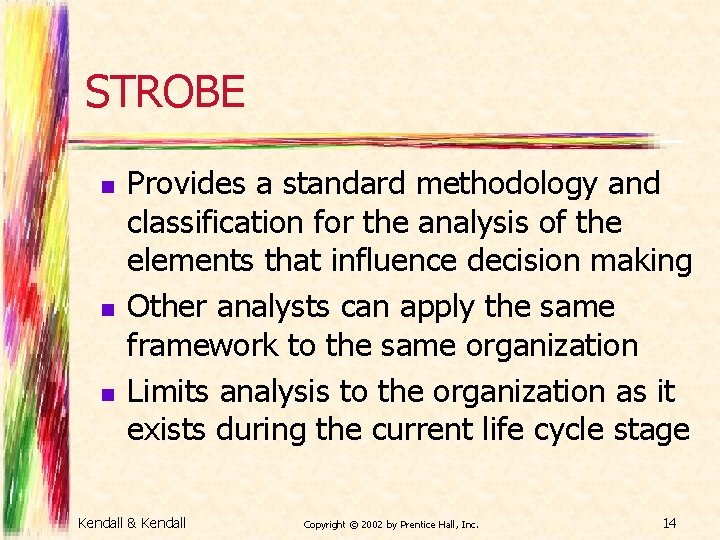 STROBE

- Provides a standard methodology and classification for the analysis of the elements that influence decision making
- Other analysts can apply the same framework to the same organization
- Limits analysis to the organization as it exists during the current life cycle stage

Kendall & Kendall

Copyright © 2002 by Prentice Hall, Inc.

14